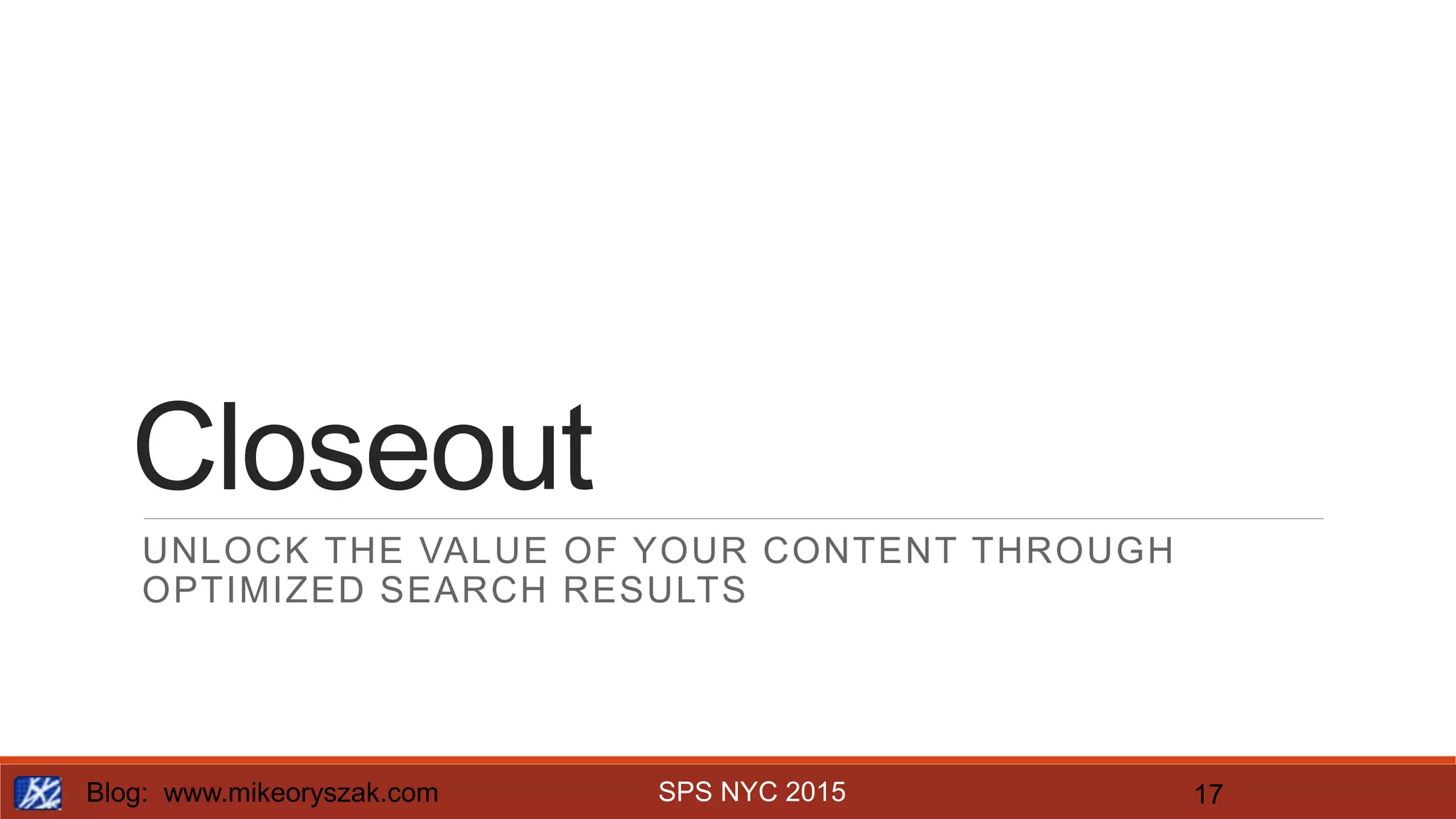 Closeout

UNLOCK THE VALUE OF YOUR CONTENT THROUGH OPTIMIZED SEARCH RESULTS

Blog: www.mikeoryszak.com

SPS NYC 2015

17